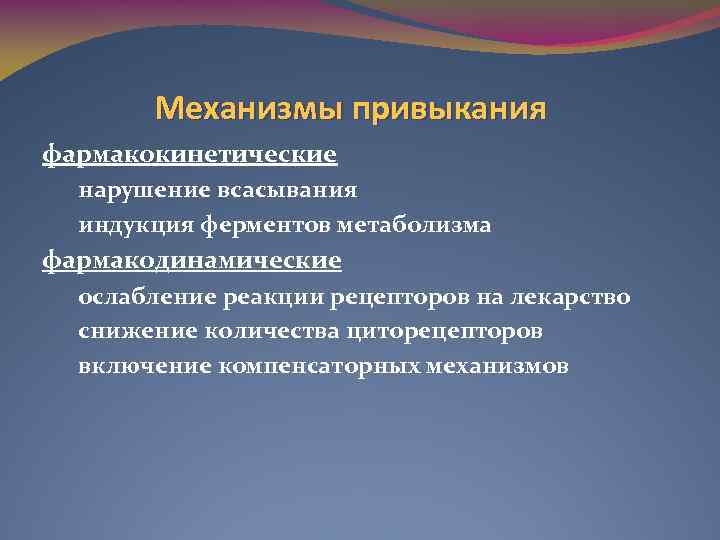 Механизмы привыкания

фармакокинетические

нарушение всасывания

индукция ферментов метаболизма

фармакодинамические

ослабление реакции рецепторов на лекарство

снижение количества циторецепторов

включение компенсаторных механизмов